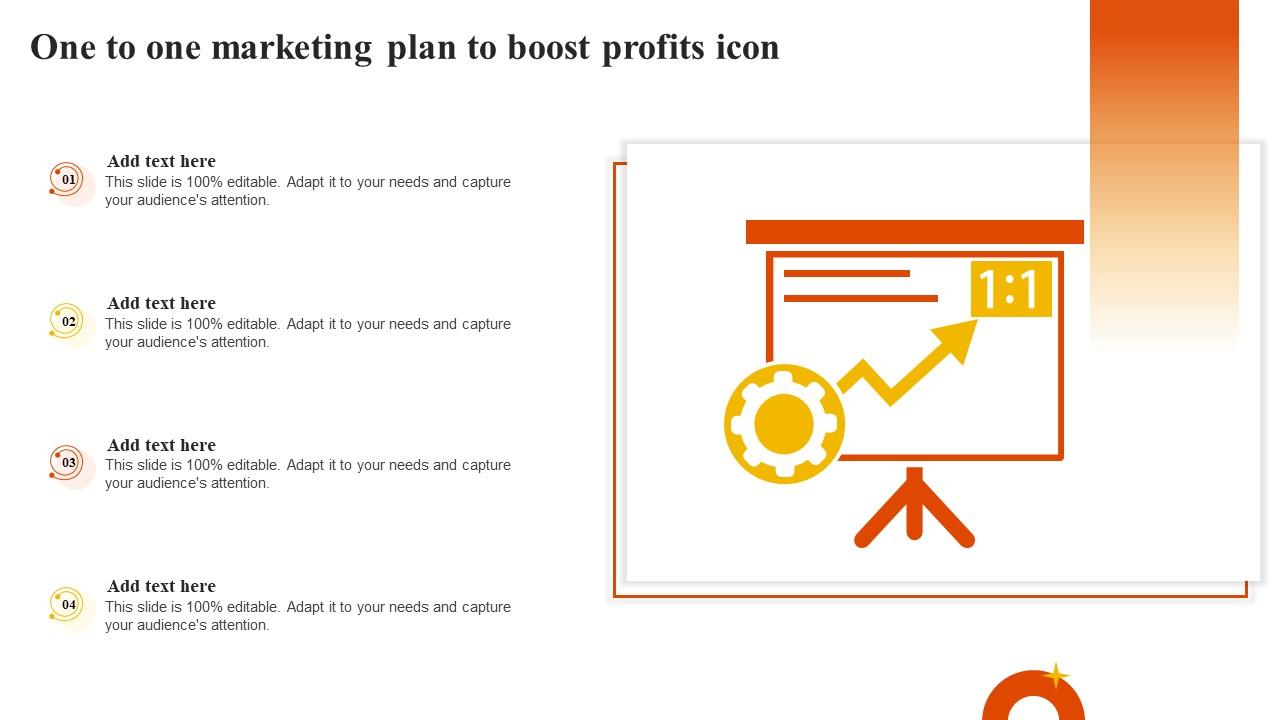 One to one marketing plan to boost profits icon

01
Add text here
This slide is 100% editable. Adapt it to your needs and capture your audience's attention.

02
Add text here
This slide is 100% editable. Adapt it to your needs and capture your audience's attention.

03
Add text here
This slide is 100% editable. Adapt it to your needs and capture your audience's attention.

04
Add text here
This slide is 100% editable. Adapt it to your needs and capture your audience's attention.

1:1